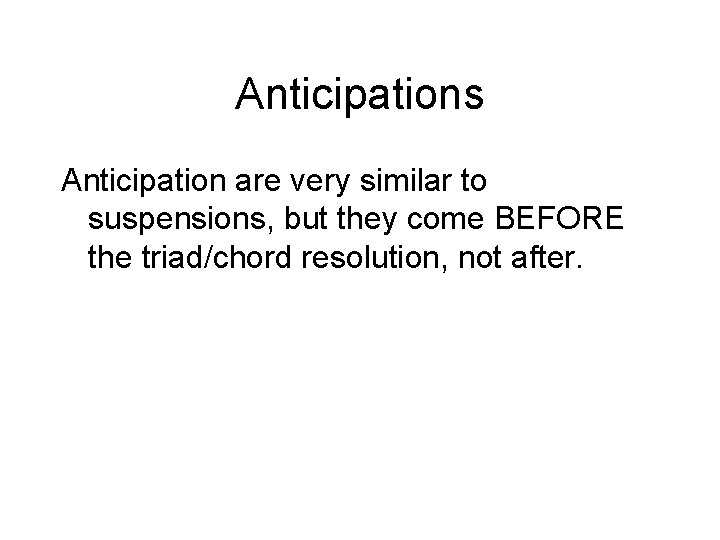 Anticipations

Anticipation are very similar to suspensions, but they come BEFORE the triad/chord resolution, not after.